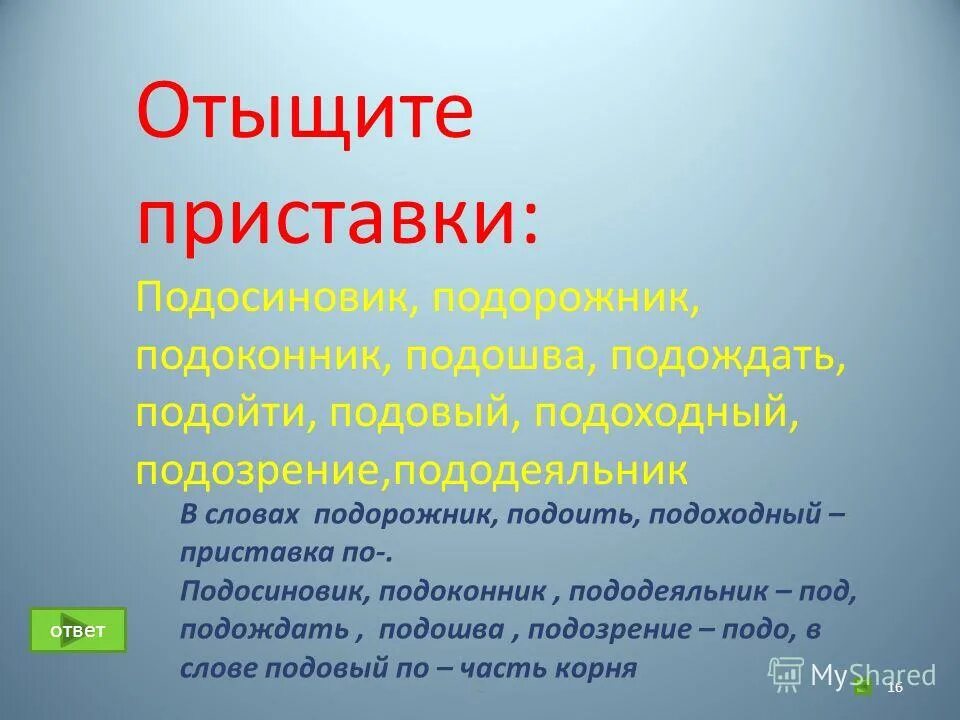 Отыщите приставки:

Подосиновик, подорожник, подоконник, подошва, подождать, подойти, подовый, подоходный, подозрение,пододеяльник

В словах подорожник, подоить, подоходный – приставка по-.
Подосиновик, подоконник , пододеяльник – под, подождать , подошва , подозрение – подо, в слове подовый по – часть корня

ответ

MyShared

16